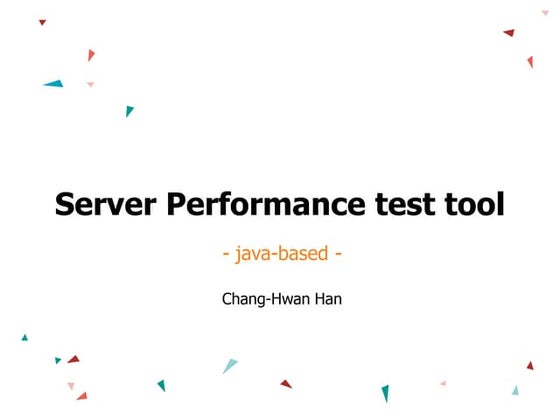 Server Performance test tool

- java-based -

Chang-Hwan Han